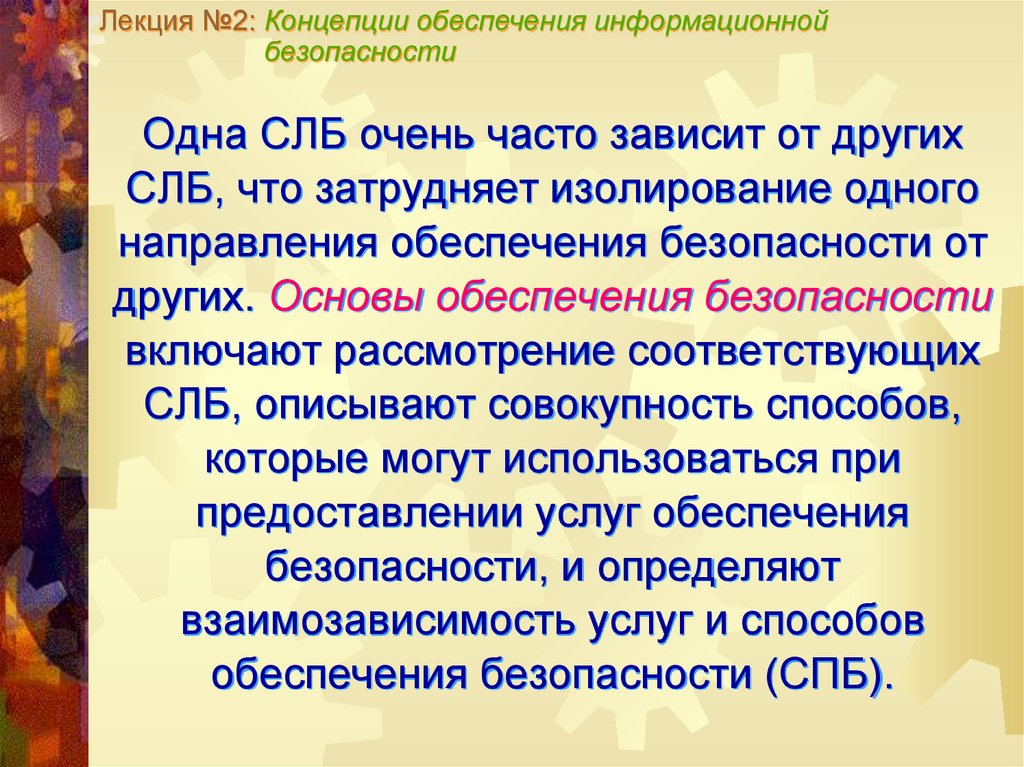 Лекция №2: Концепции обеспечения информационной безопасности

Одна СЛБ очень часто зависит от других СЛБ, что затрудняет изолирование одного направления обеспечения безопасности от других. Основы обеспечения безопасности включают рассмотрение соответствующих СЛБ, описывают совокупность способов, которые могут использоваться при предоставлении услуг обеспечения безопасности, и определяют взаимозависимость услуг и способов обеспечения безопасности (СПБ).